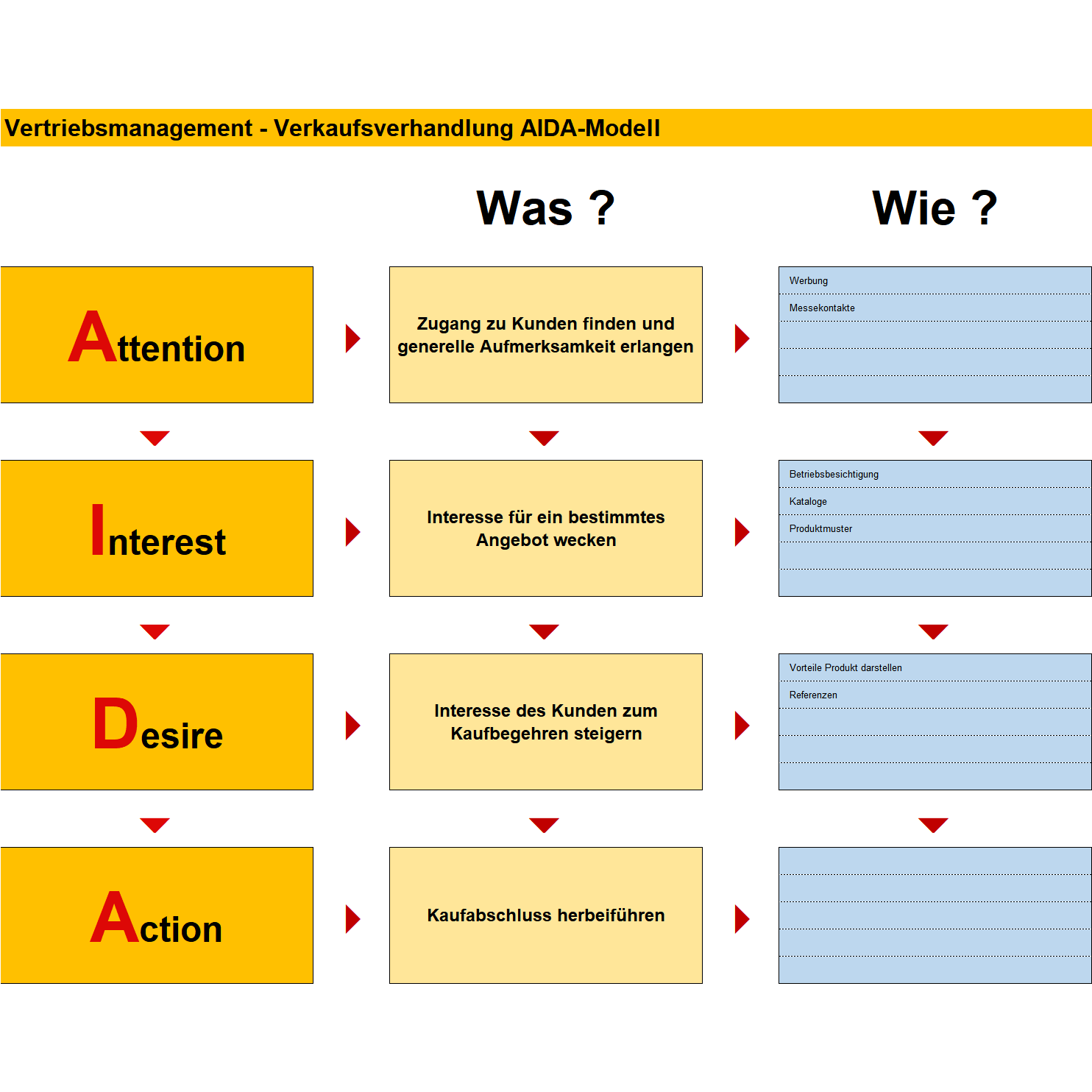 Vertriebsmanagement - Verkaufsverhandlung AIDA-Modell

Was ?

Wie ?

Attention

Zugang zu Kunden finden und generelle Aufmerksamkeit erlangen

Werbung

Messekontakte

Interest

Interesse für ein bestimmtes Angebot wecken

Betriebsbesichtigung

Kataloge

Produktmuster

Desire

Interesse des Kunden zum Kaufbegehren steigern

Vorteile Produkt darstellen

Referenzen

Action

Kaufabschluss herbeiführen